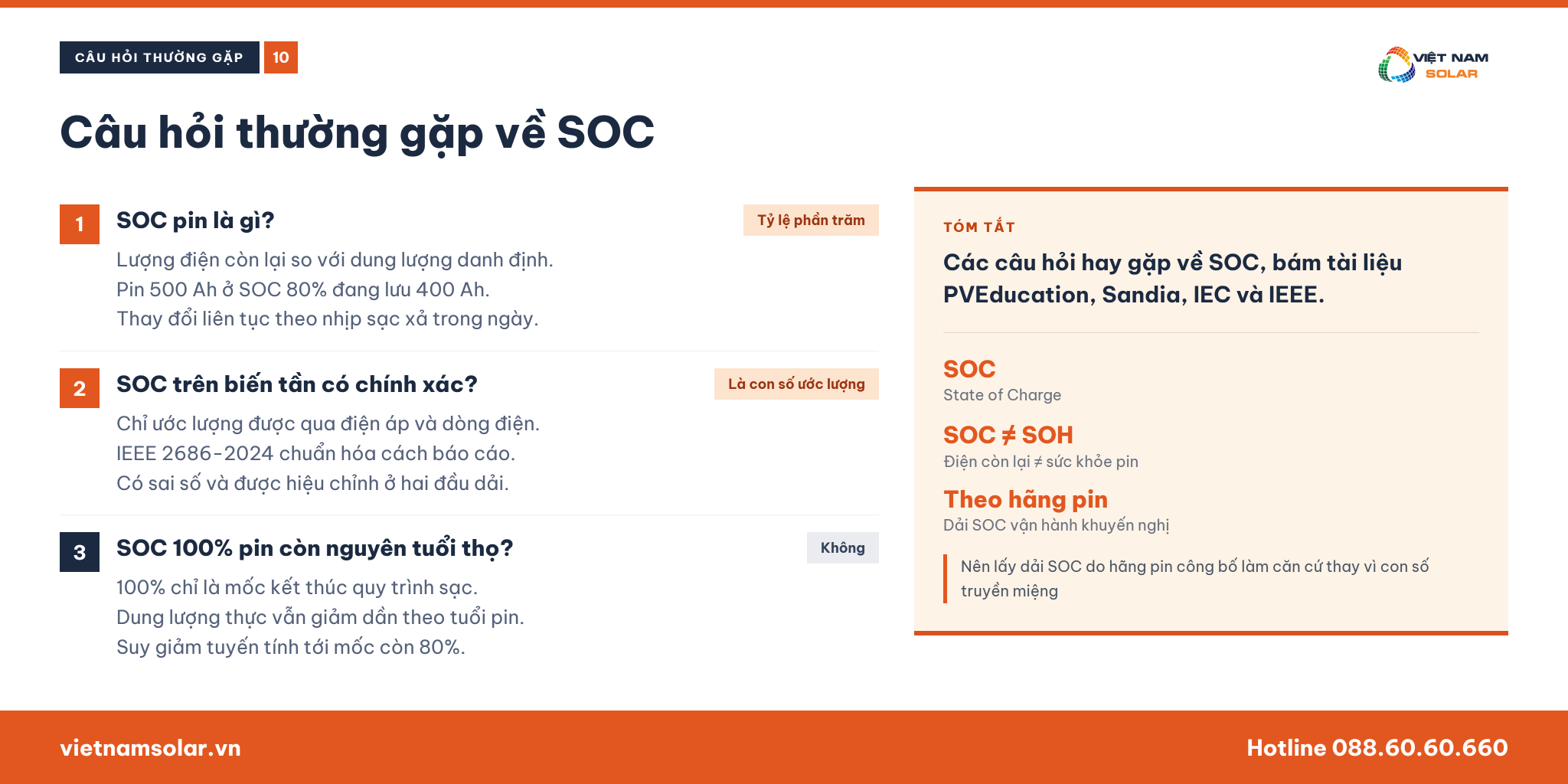 CÂU HỎI THƯỜNG GẶP 10

VIỆT NAM SOLAR

Câu hỏi thường gặp về SOC

1
SOC pin là gì?
Tỷ lệ phần trăm
Lượng điện còn lại so với dung lượng danh định.
Pin 500 Ah ở SOC 80% đang lưu 400 Ah.
Thay đổi liên tục theo nhịp sạc xả trong ngày.

2
SOC trên biến tần có chính xác?
Là con số ước lượng
Chỉ ước lượng được qua điện áp và dòng điện.
IEEE 2686-2024 chuẩn hóa cách báo cáo.
Có sai số và được hiệu chỉnh ở hai đầu dải.

3
SOC 100% pin còn nguyên tuổi thọ?
Không
100% chỉ là mốc kết thúc quy trình sạc.
Dung lượng thực vẫn giảm dần theo tuổi pin.
Suy giảm tuyến tính tới mốc còn 80%.

TÓM TẮT
Các câu hỏi hay gặp về SOC, bám tài liệu PVEducation, Sandia, IEC và IEEE.

SOC
State of Charge

SOC ≠ SOH
Điện còn lại ≠ sức khỏe pin

Theo hãng pin
Dải SOC vận hành khuyến nghị

Nên lấy dải SOC do hãng pin công bố làm căn cứ thay vì con số truyền miệng

vietnamsolar.vn
Hotline 088.60.60.660